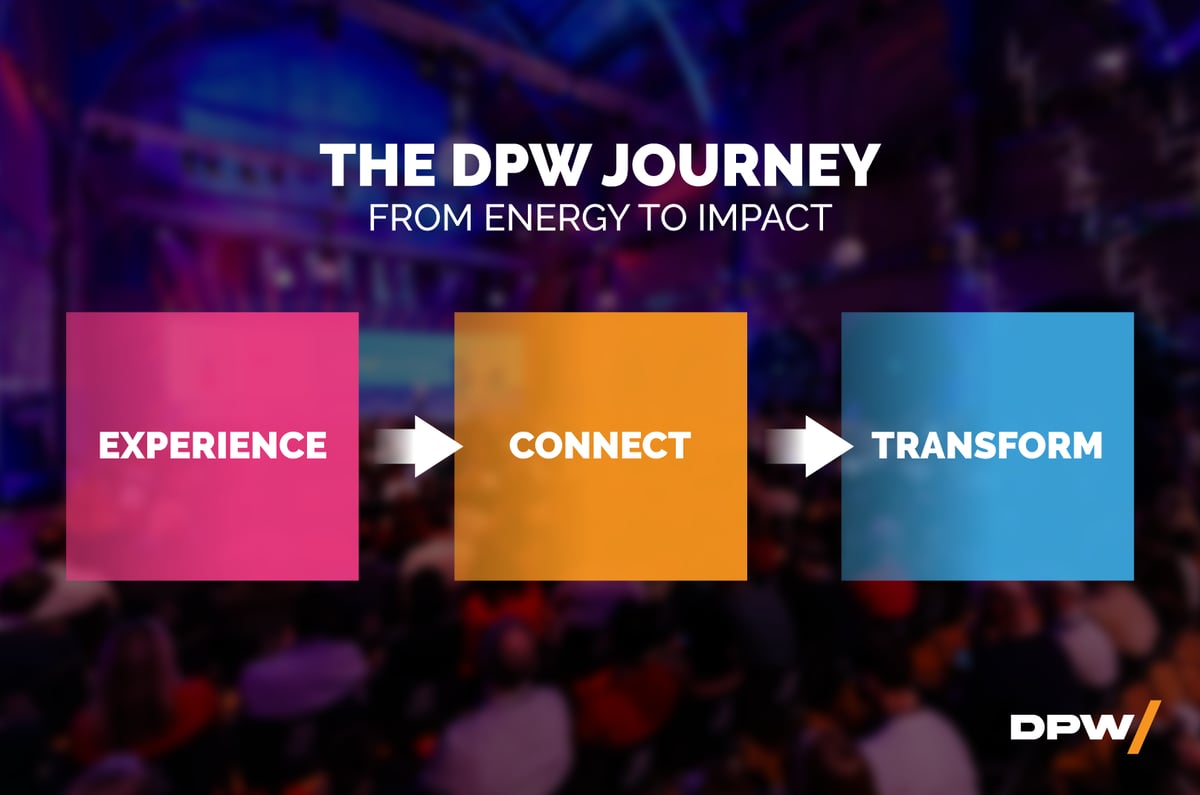 THE DPW JOURNEY
FROM ENERGY TO IMPACT

EXPERIENCE

CONNECT

TRANSFORM

DPW/